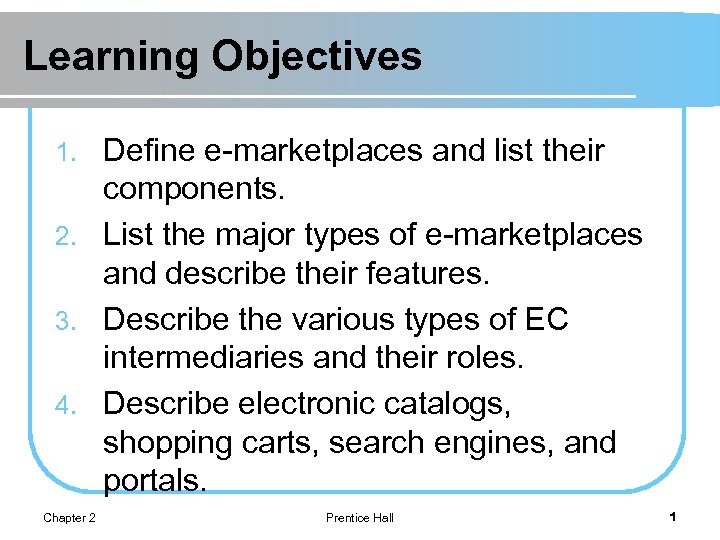 Learning Objectives

1. Define e-marketplaces and list their components.
2. List the major types of e-marketplaces and describe their features.
3. Describe the various types of EC intermediaries and their roles.
4. Describe electronic catalogs, shopping carts, search engines, and portals.

Chapter 2

Prentice Hall

1